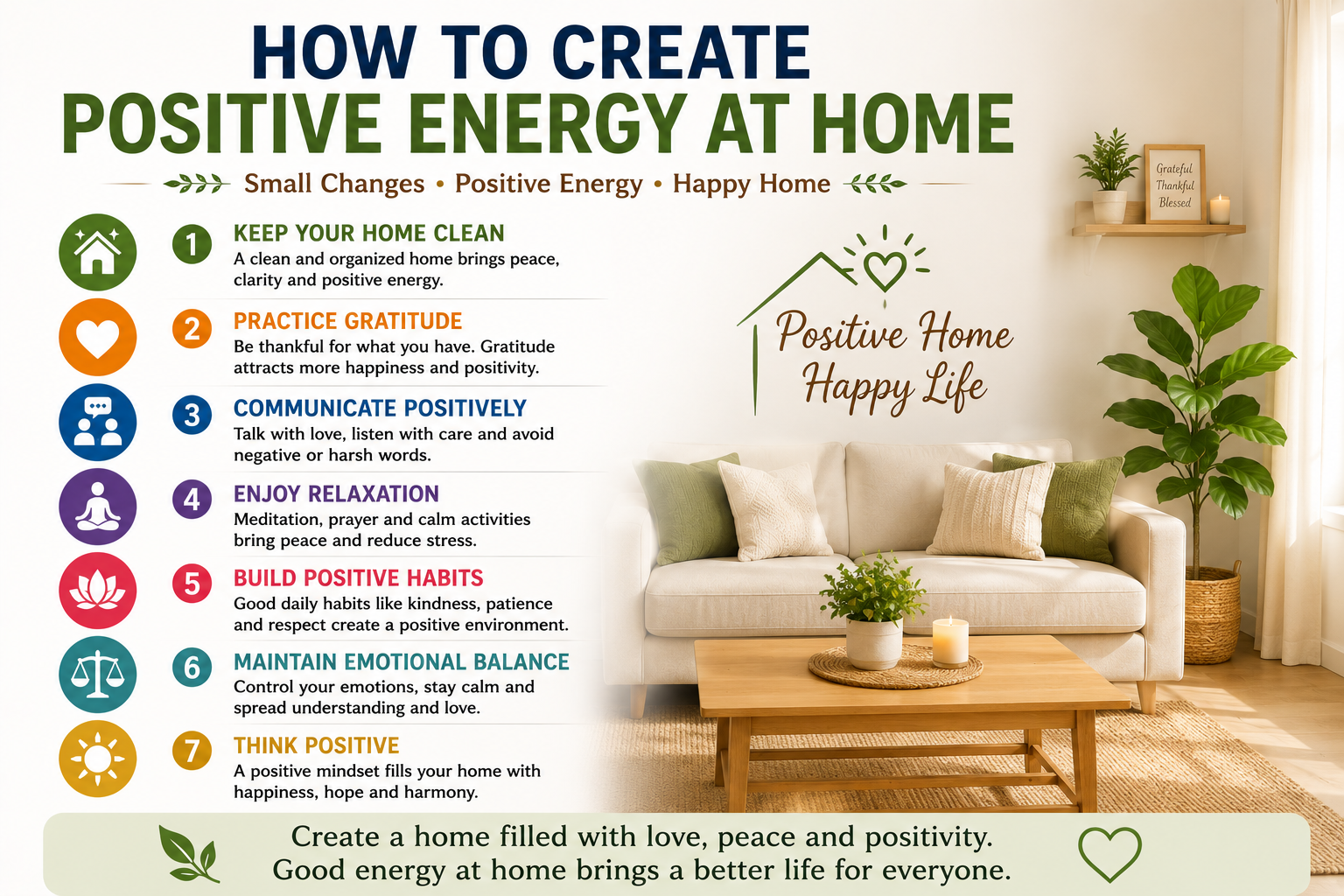 HOW TO CREATE
POSITIVE ENERGY AT HOME

Small Changes • Positive Energy • Happy Home

1 KEEP YOUR HOME CLEAN
A clean and organized home brings peace, clarity and positive energy.

2 PRACTICE GRATITUDE
Be thankful for what you have. Gratitude attracts more happiness and positivity.

3 COMMUNICATE POSITIVELY
Talk with love, listen with care and avoid negative or harsh words.

4 ENJOY RELAXATION
Meditation, prayer and calm activities bring peace and reduce stress.

5 BUILD POSITIVE HABITS
Good daily habits like kindness, patience and respect create a positive environment.

6 MAINTAIN EMOTIONAL BALANCE
Control your emotions, stay calm and spread understanding and love.

7 THINK POSITIVE
A positive mindset fills your home with happiness, hope and harmony.

Grateful
Thankful
Blessed

Positive Home
Happy Life

Create a home filled with love, peace and positivity.
Good energy at home brings a better life for everyone.